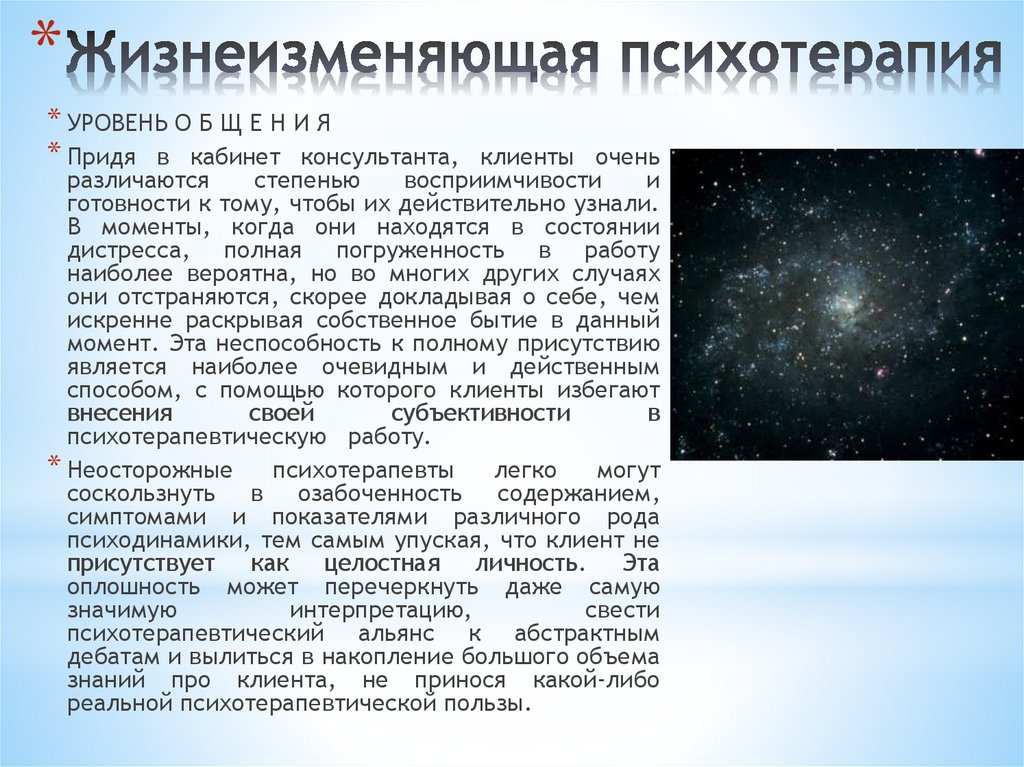 * Жизнеизменяющая психотерапия

* УРОВЕНЬ О Б Щ Е Н И Я

* Придя в кабинет консультанта, клиенты очень различаются степенью восприимчивости и готовности к тому, чтобы их действительно узнали. В моменты, когда они находятся в состоянии дистресса, полная погруженность в работу наиболее вероятна, но во многих других случаях они отстраняются, скорее докладывая о себе, чем искренне раскрывая собственное бытие в данный момент. Эта неспособность к полному присутствию является наиболее очевидным и действенным способом, с помощью которого клиенты избегают внесения своей субъективности в психотерапевтическую работу.

* Неосторожные психотерапевты легко могут соскользнуть в озабоченность содержанием, симптомами и показателями различного рода психодинамики, тем самым упуская, что клиент не присутствует как целостная личность. Эта оплошность может перечеркнуть даже самую значимую интерпретацию, свести психотерапевтический альянс к абстрактным дебатам и вылиться в накопление большого объема знаний про клиента, не принося какой-либо реальной психотерапевтической пользы.